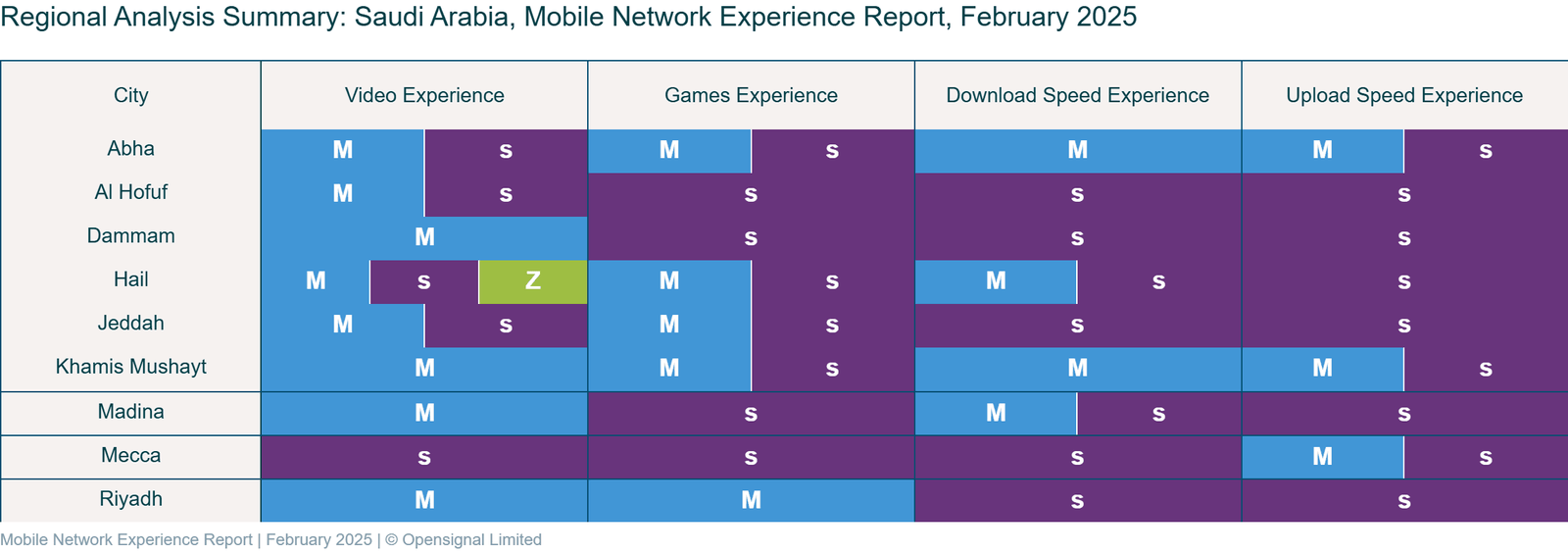 Regional Analysis Summary: Saudi Arabia, Mobile Network Experience Report, February 2025

| City | Video Experience | Games Experience | Download Speed Experience | Upload Speed Experience |
|---|---|---|---|---|
| Abha | M s | M s | M | M s |
| Al Hofuf | M s | s | s | s |
| Dammam | M | s | s | s |
| Hail | M s Z | M s | M s | s |
| Jeddah | M s | M s | s | s |
| Khamis Mushayt | M | M s | M | M s |
| Madina | M | s | M s | s |
| Mecca | s | s | s | M s |
| Riyadh | M | M | s | s |

Mobile Network Experience Report | February 2025 | © Opensignal Limited